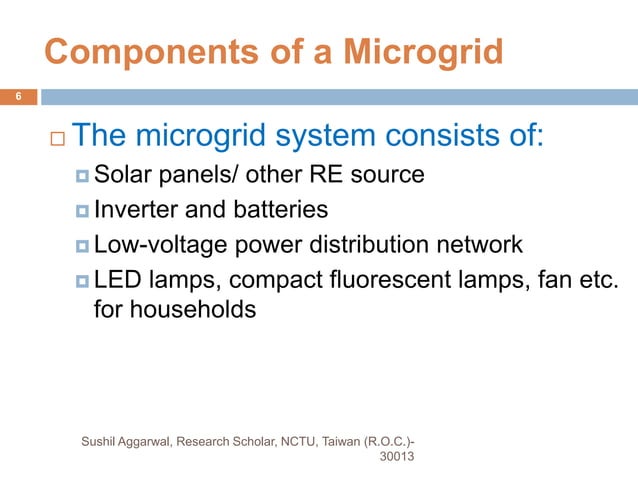 Components of a Microgrid

6

The microgrid system consists of:

Solar panels/ other RE source

Inverter and batteries

Low-voltage power distribution network

LED lamps, compact fluorescent lamps, fan etc. for households

Sushil Aggarwal, Research Scholar, NCTU, Taiwan (R.O.C.)-30013